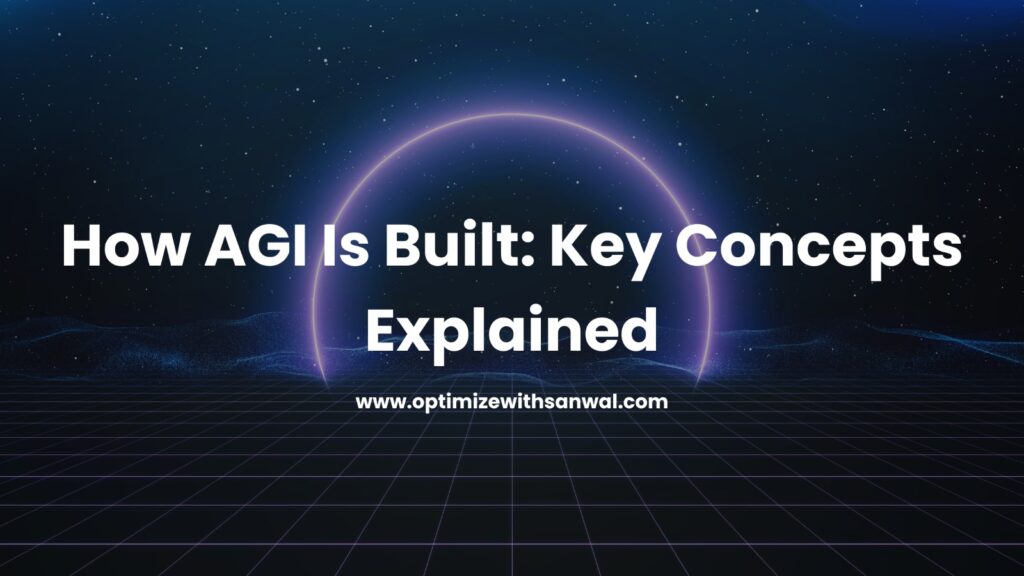 How AGI Is Built: Key Concepts Explained

www.optimizewithsanwal.com